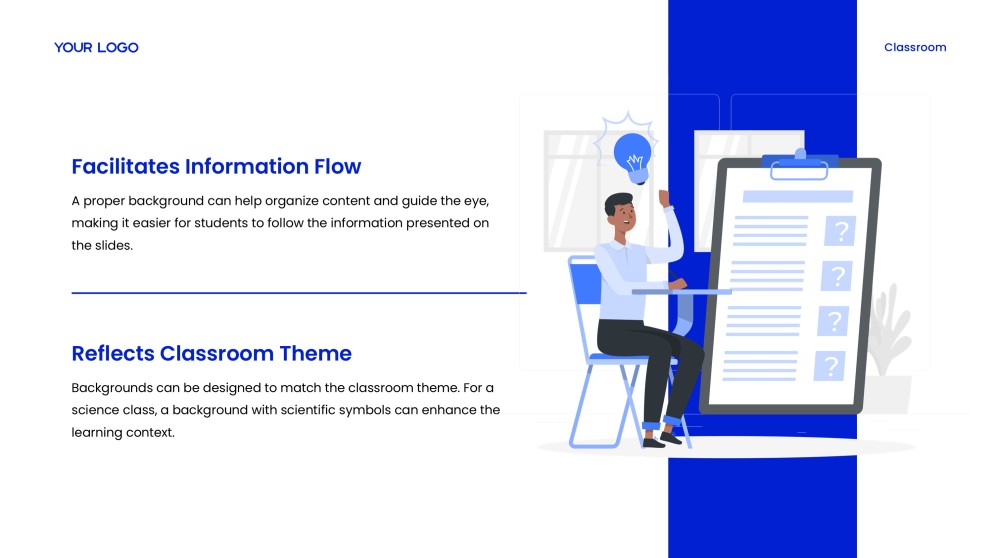 YOUR LOGO

Classroom

Facilitates Information Flow

A proper background can help organize content and guide the eye, making it easier for students to follow the information presented on the slides.

Reflects Classroom Theme

Backgrounds can be designed to match the classroom theme. For a science class, a background with scientific symbols can enhance the learning context.

?

?

?

?